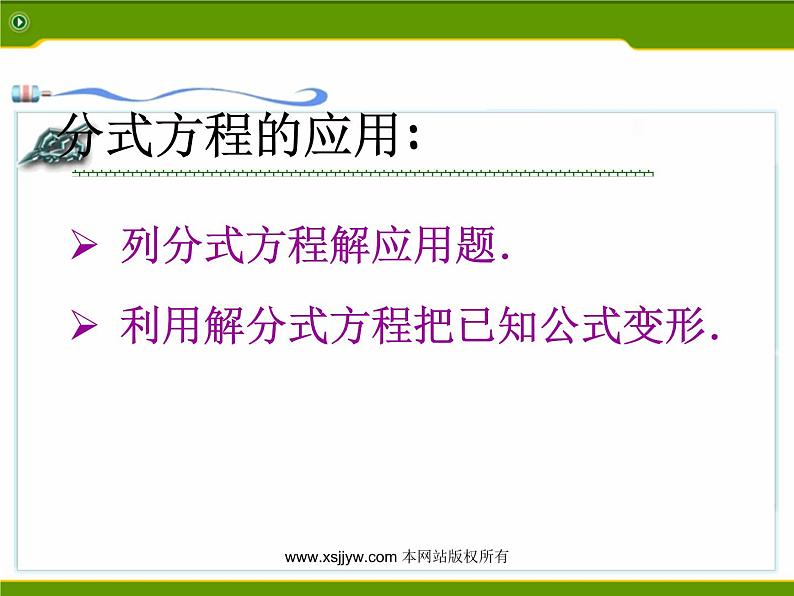 分式方程的应用:

➢ 列分式方程解应用题.

➢ 利用解分式方程把已知公式变形.

www.xsjjyw.com 本网站版权所有